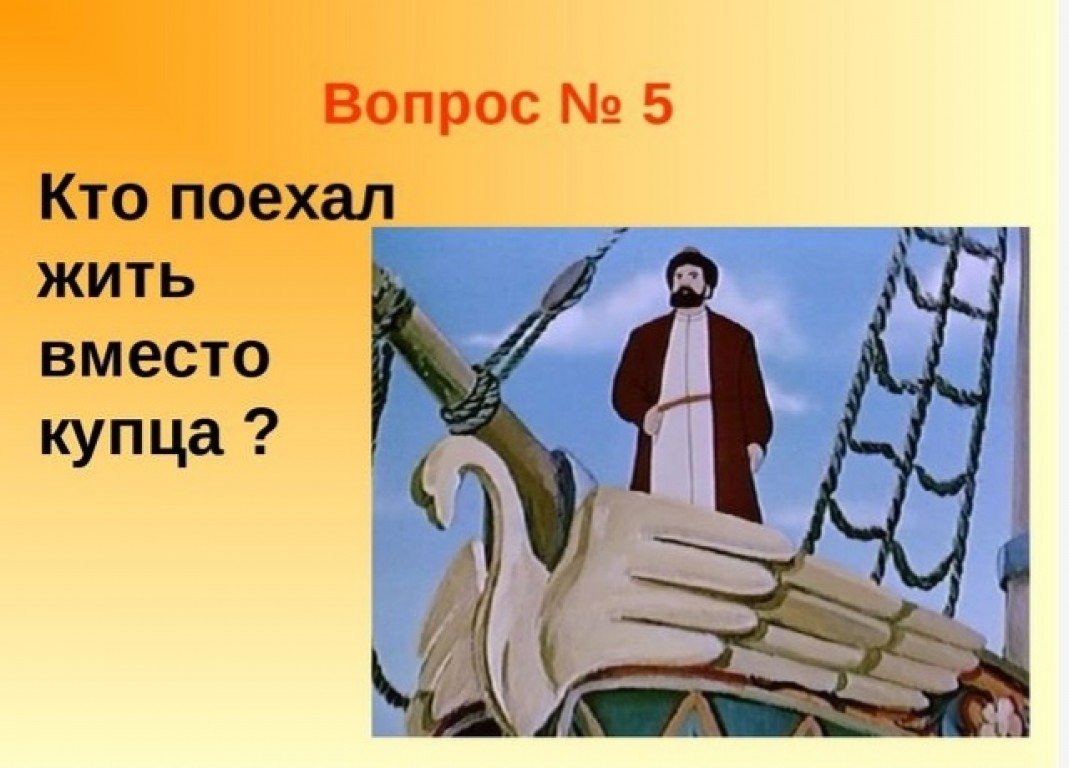 Вопрос № 5

Кто поехал жить вместо купца ?